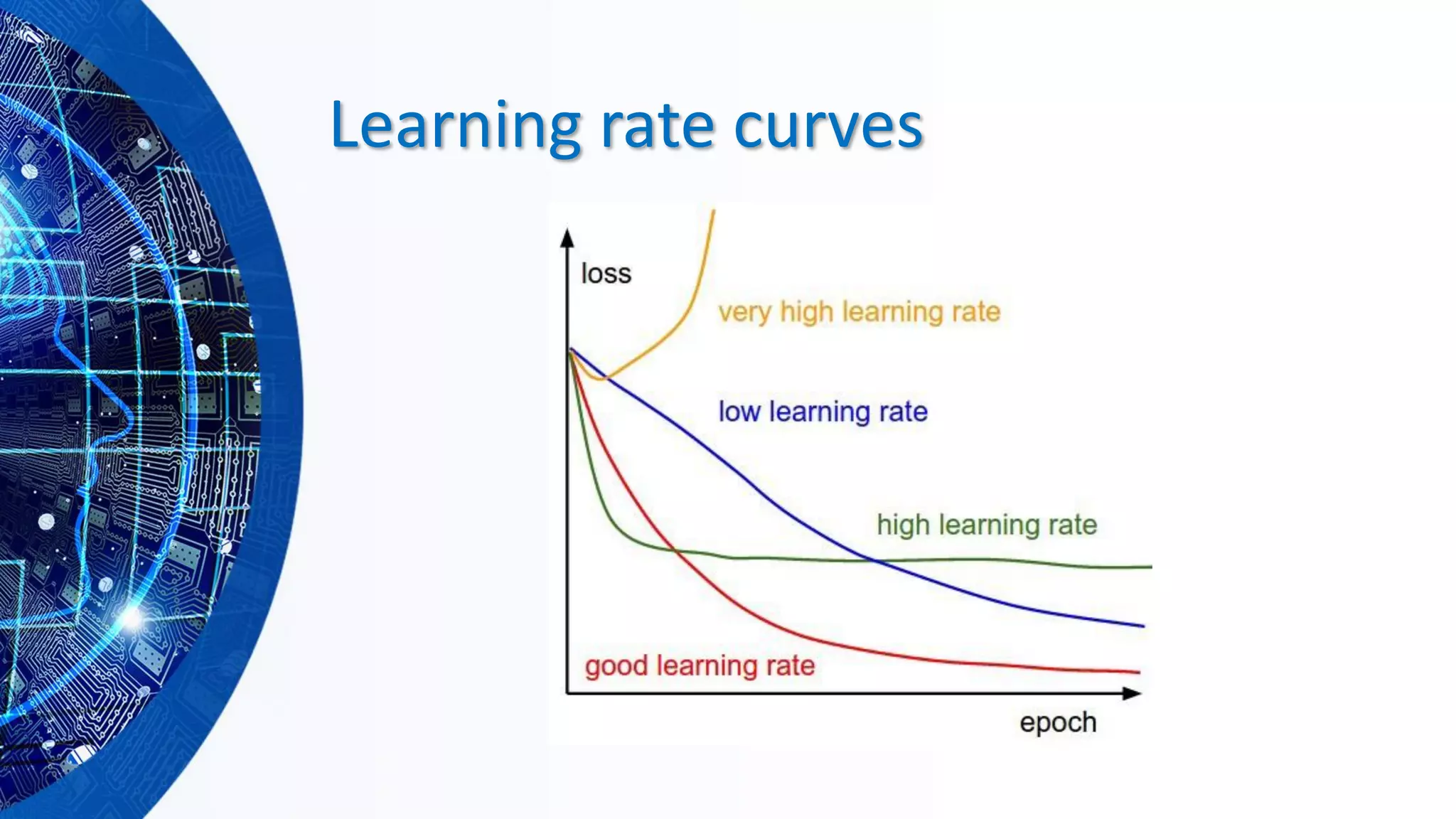 Learning rate curves

loss

very high learning rate

low learning rate

high learning rate

good learning rate

epoch